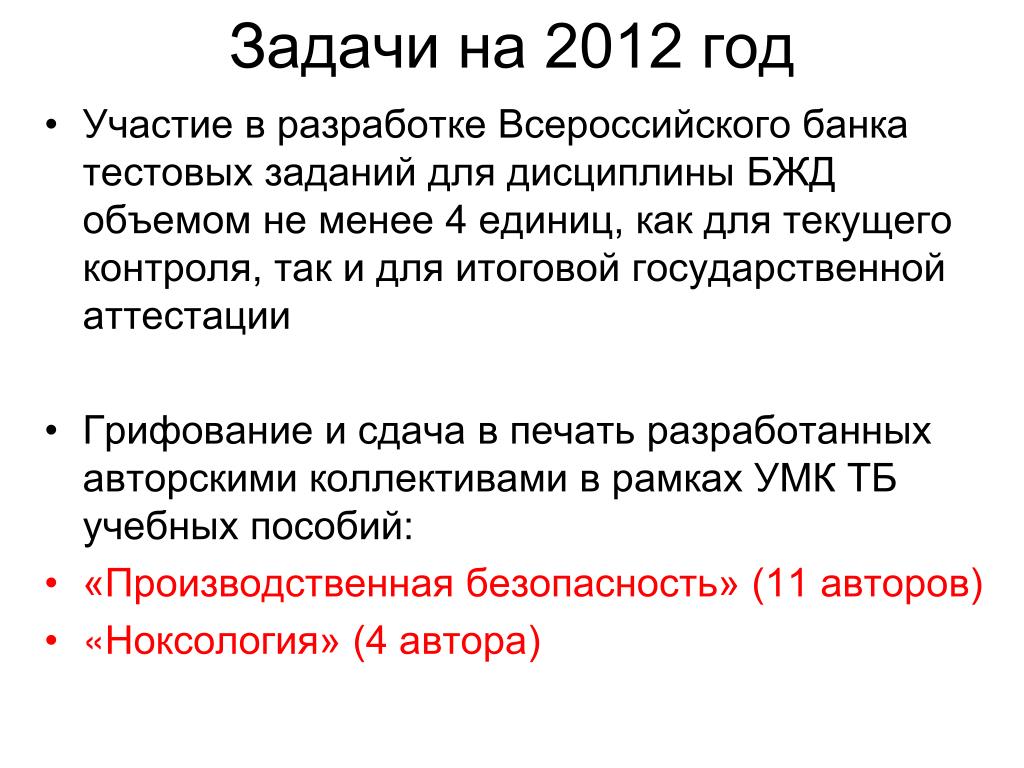 Задачи на 2012 год

• Участие в разработке Всероссийского банка тестовых заданий для дисциплины БЖД объемом не менее 4 единиц, как для текущего контроля, так и для итоговой государственной аттестации

• Грифование и сдача в печать разработанных авторскими коллективами в рамках УМК ТБ учебных пособий:
• «Производственная безопасность» (11 авторов)
• «Ноксология» (4 автора)